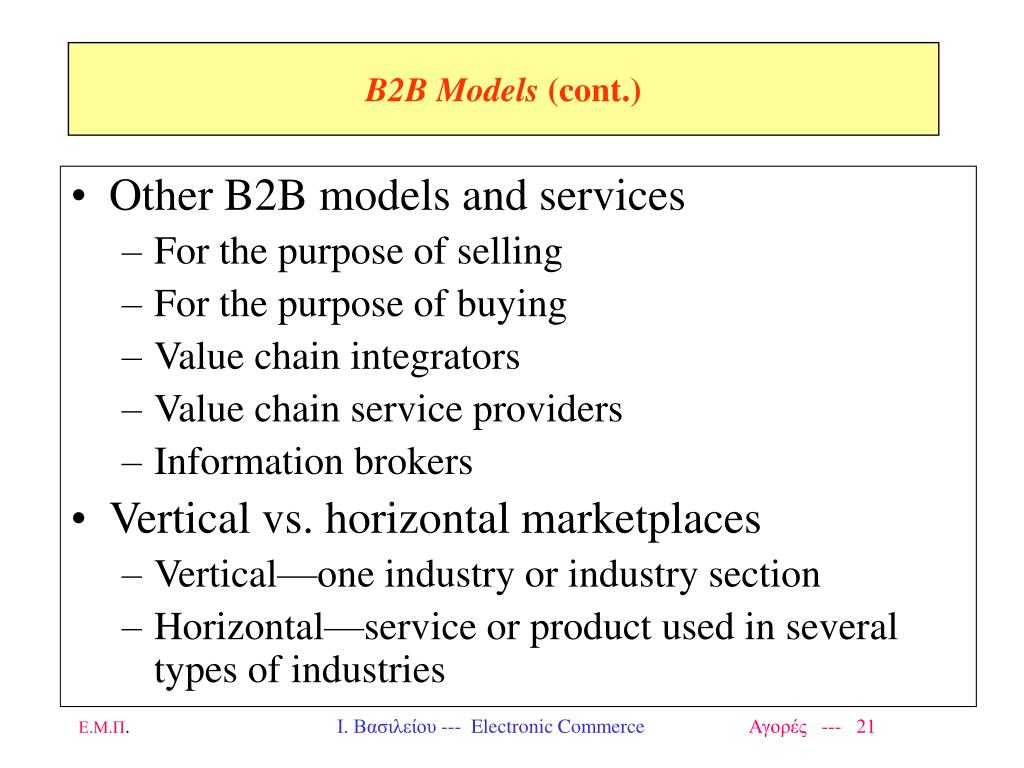 B2B Models (cont.)

• Other B2B models and services
– For the purpose of selling
– For the purpose of buying
– Value chain integrators
– Value chain service providers
– Information brokers
• Vertical vs. horizontal marketplaces
– Vertical—one industry or industry section
– Horizontal—service or product used in several types of industries

Ε.Μ.Π. Ι. Βασιλείου --- Electronic Commerce Αγορές --- 21